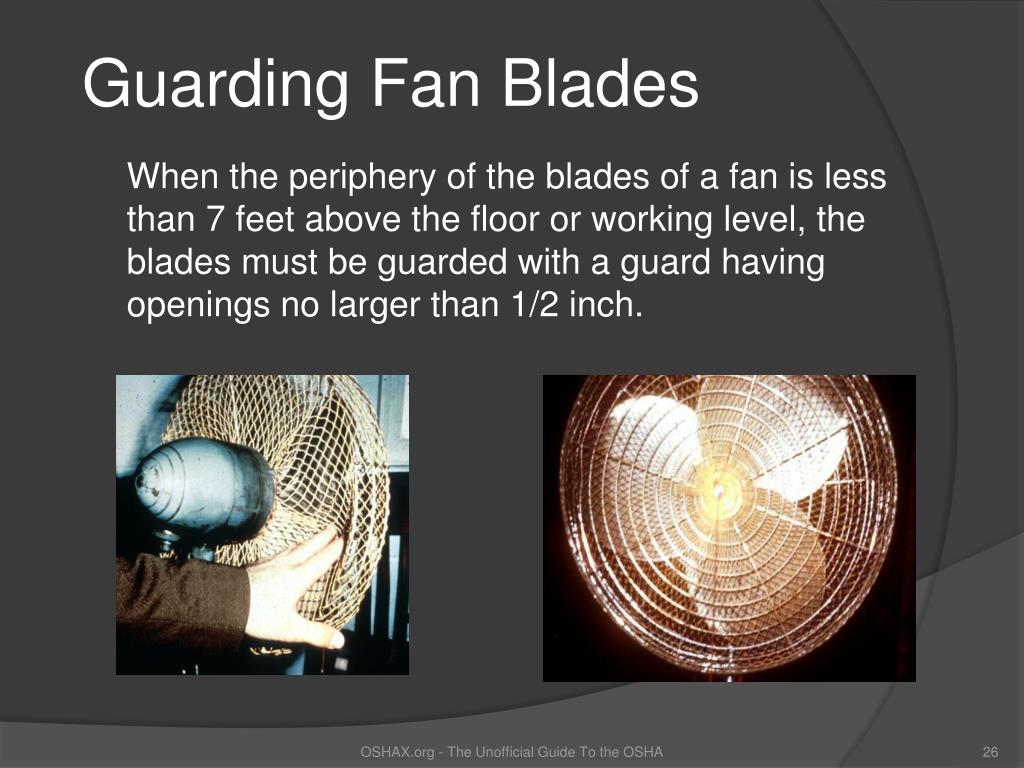 Guarding Fan Blades

When the periphery of the blades of a fan is less than 7 feet above the floor or working level, the blades must be guarded with a guard having openings no larger than 1/2 inch.

OSHAX.org - The Unofficial Guide To the OSHA

26